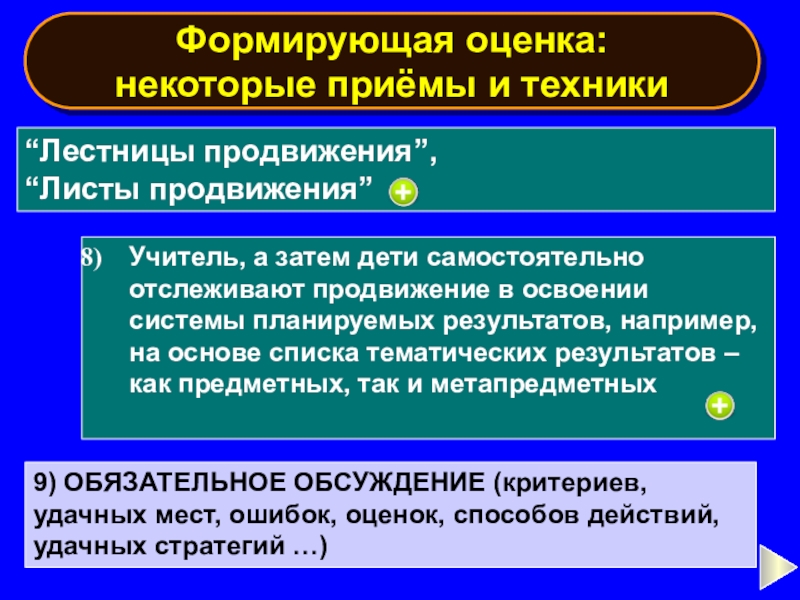 Формирующая оценка:
некоторые приёмы и техники

“Лестницы продвижения”,
“Листы продвижения” +

8) Учитель, а затем дети самостоятельно отслеживают продвижение в освоении системы планируемых результатов, например, на основе списка тематических результатов – как предметных, так и метапредметных +

9) ОБЯЗАТЕЛЬНОЕ ОБСУЖДЕНИЕ (критериев, удачных мест, ошибок, оценок, способов действий, удачных стратегий …)